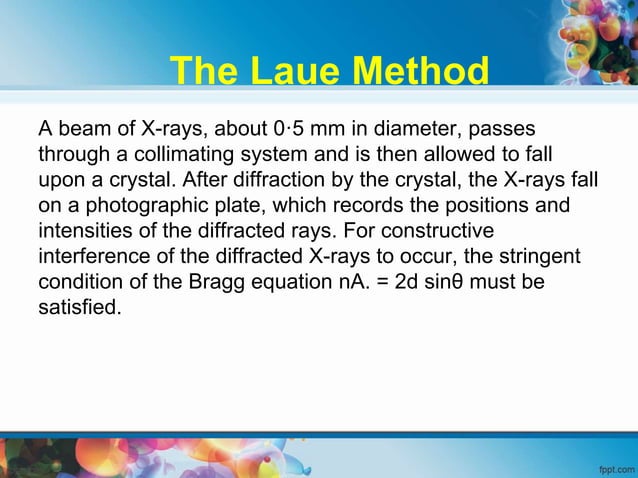 The Laue Method

A beam of X-rays, about 0·5 mm in diameter, passes through a collimating system and is then allowed to fall upon a crystal. After diffraction by the crystal, the X-rays fall on a photographic plate, which records the positions and intensities of the diffracted rays. For constructive interference of the diffracted X-rays to occur, the stringent condition of the Bragg equation nA. = 2d sinθ must be satisfied.

fppt.com